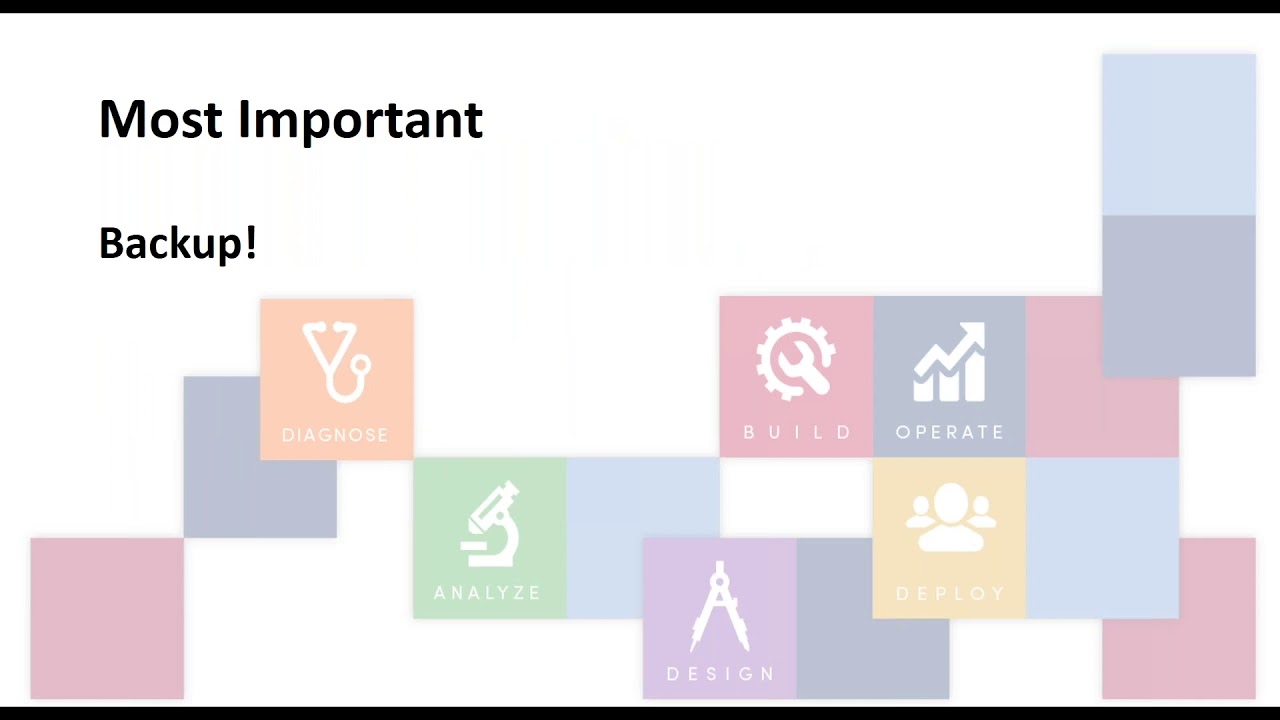 Most Important

Backup!

DIAGNOSE

BUILD

OPERATE

ANALYZE

DEPLOY

DESIGN